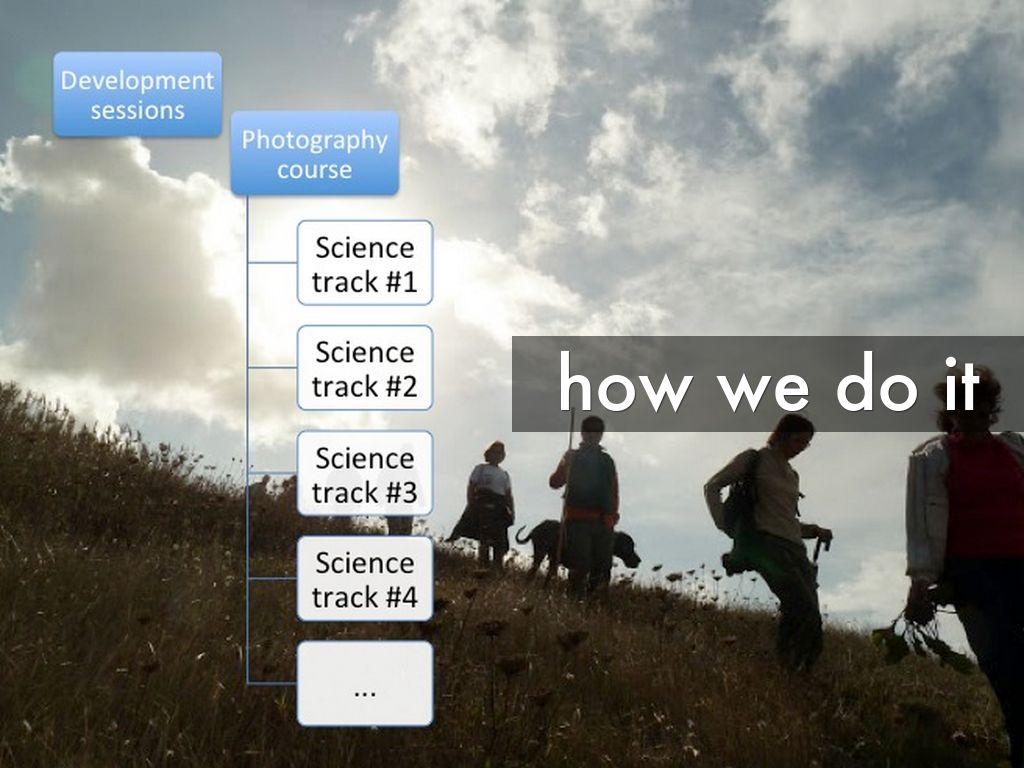 Development sessions

Photography course

Science track #1

Science track #2

Science track #3

Science track #4

...

how we do it